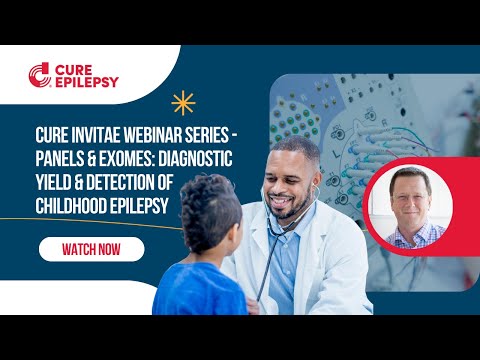 CURE EPILEPSY

CURE INVITAE WEBINAR SERIES - PANELS & EXOMES: DIAGNOSTIC YIELD & DETECTION OF CHILDHOOD EPILEPSY

WATCH NOW